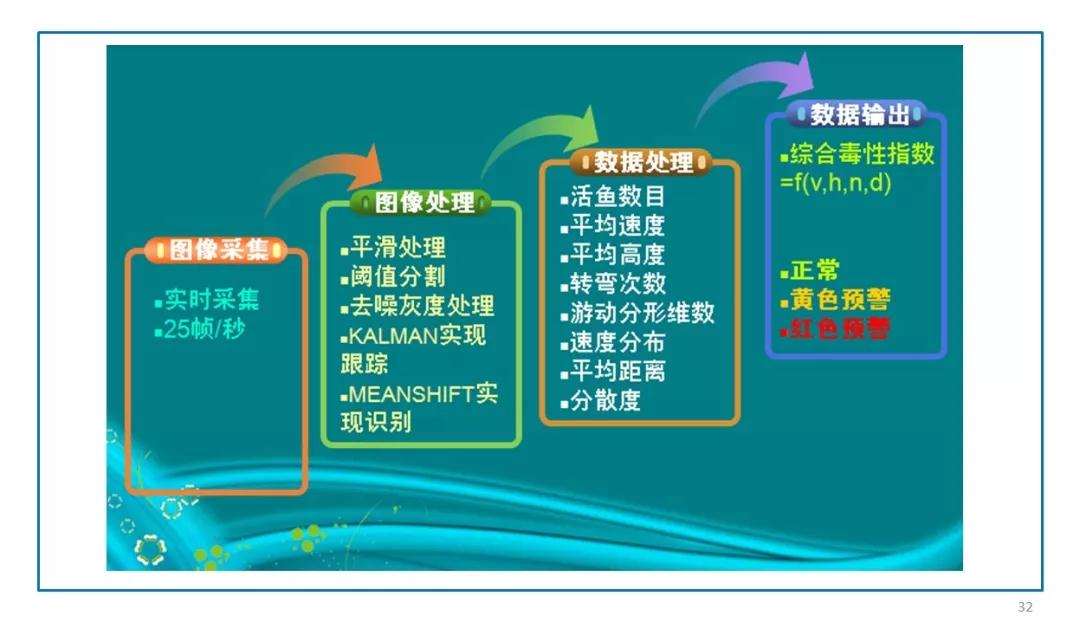 图像采集

▪实时采集
▪25帧/秒

图像处理

▪平滑处理
▪阈值分割
▪去噪灰度处理
▪KALMAN实现跟踪
▪MEANSHIFT实现识别

数据处理

▪活鱼数目
▪平均速度
▪平均高度
▪转弯次数
▪游动分形维数
▪速度分布
▪平均距离
▪分散度

数据输出

▪综合毒性指数 =f(v,h,n,d)

▪正常
▪黄色预警
▪红色预警

32